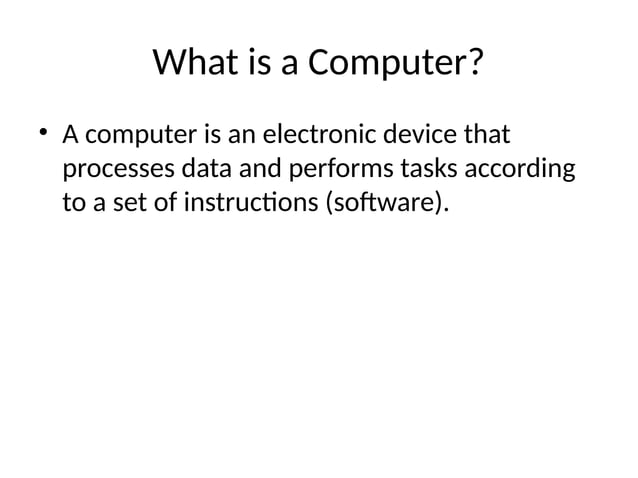 What is a Computer?

• A computer is an electronic device that processes data and performs tasks according to a set of instructions (software).